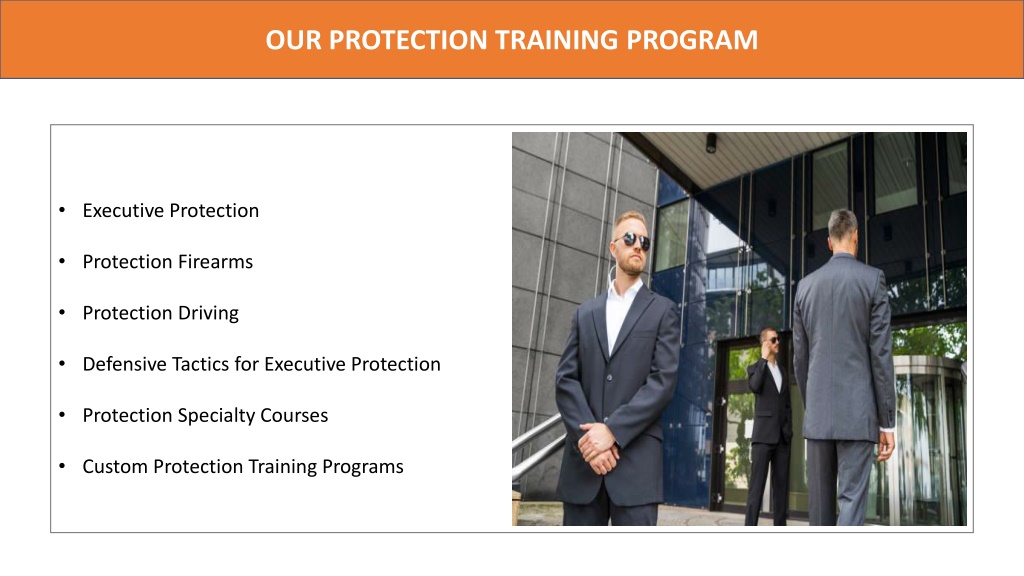 OUR PROTECTION TRAINING PROGRAM

• Executive Protection
• Protection Firearms
• Protection Driving
• Defensive Tactics for Executive Protection
• Protection Specialty Courses
• Custom Protection Training Programs